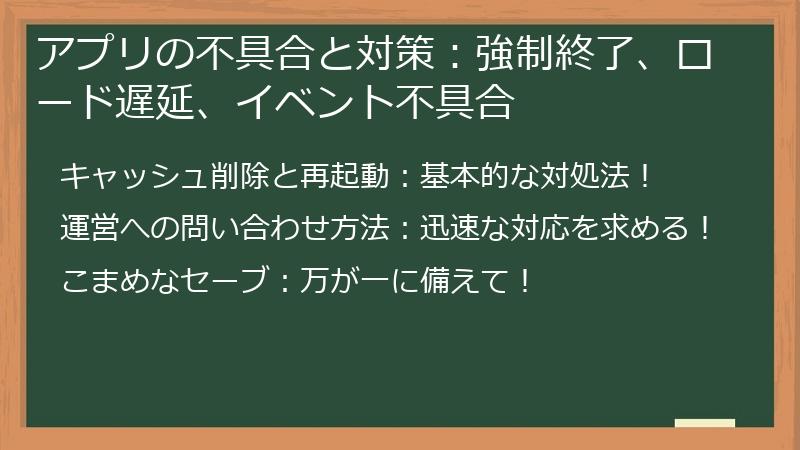 アプリの不具合と対策：強制終了、ロード遅延、イベント不具合

キャッシュ削除と再起動：基本的な対処法！

運営への問い合わせ方法：迅速な対応を求める！

こまめなセーブ：万が一に備えて！